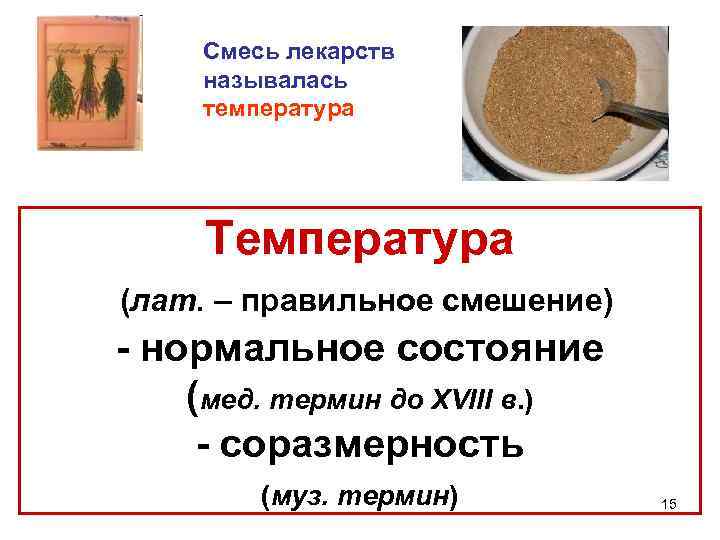 Смесь лекарств называлась температура

Температура

(лат. – правильное смешение)

- нормальное состояние

(мед. термин до XVIII в.)

- соразмерность

(муз. термин)

15